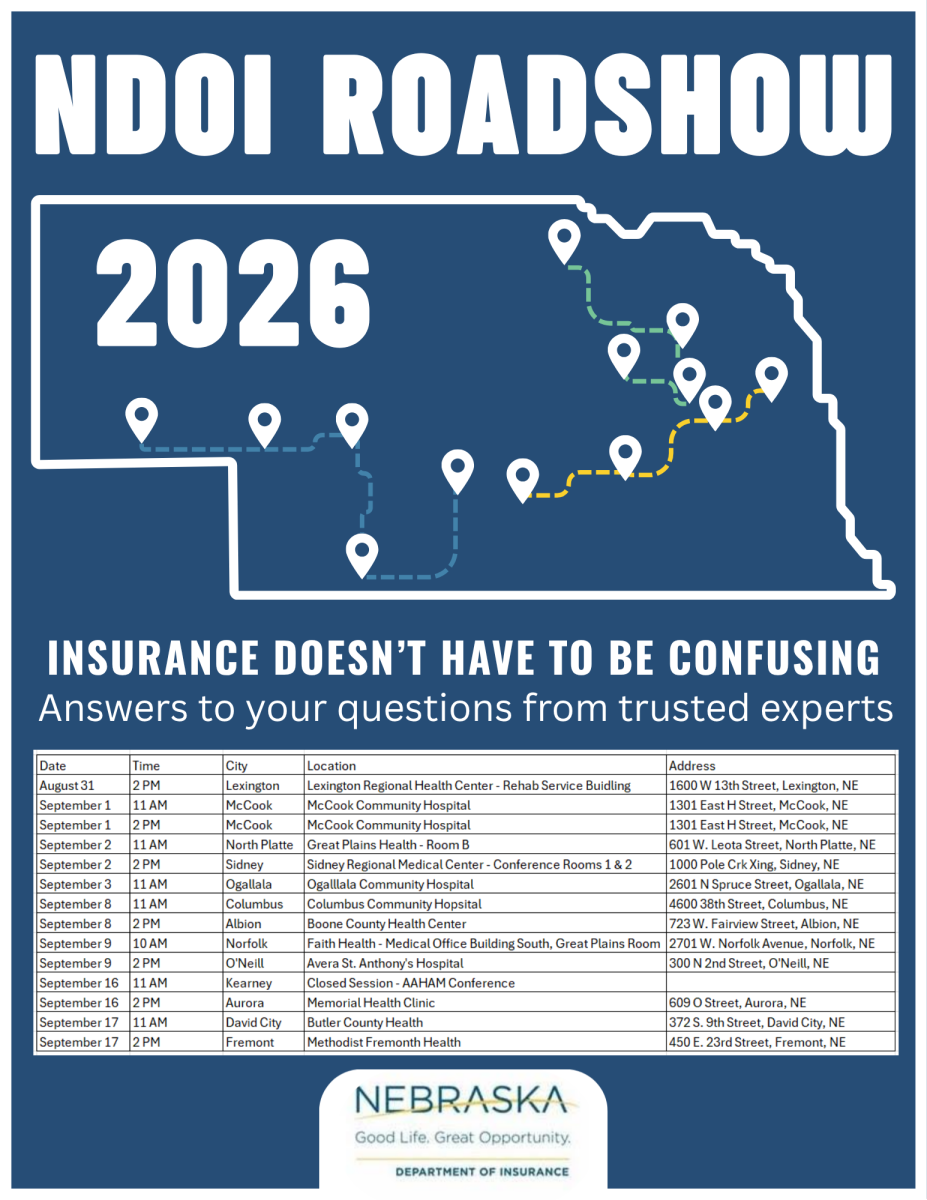 NDOI ROADSHOW

2026

INSURANCE DOESN'T HAVE TO BE CONFUSING
Answers to your questions from trusted experts

| Date | Time | City | Location | Address |
|---|---|---|---|---|
| August 31 | 2 PM | Lexington | Lexington Regional Health Center - Rehab Service Buidling | 1600 W 13th Street, Lexington, NE |
| September 1 | 11 AM | McCook | McCook Community Hospital | 1301 East H Street, McCook, NE |
| September 1 | 2 PM | McCook | McCook Community Hospital | 1301 East H Street, McCook, NE |
| September 2 | 11 AM | North Platte | Great Plains Health - Room B | 601 W. Leota Street, North Platte, NE |
| September 2 | 2 PM | Sidney | Sidney Regional Medical Center - Conference Rooms 1 & 2 | 1000 Pole Crk Xing, Sidney, NE |
| September 3 | 11 AM | Ogallala | Ogalllala Community Hospital | 2601 N Spruce Street, Ogallala, NE |
| September 8 | 11 AM | Columbus | Columbus Community Hopsital | 4600 38th Street, Columbus, NE |
| September 8 | 2 PM | Albion | Boone County Health Center | 723 W. Fairview Street, Albion, NE |
| September 9 | 10 AM | Norfolk | Faith Health - Medical Office Building South, Great Plains Room | 2701 W. Norfolk Avenue, Norfolk, NE |
| September 9 | 2 PM | O'Neill | Avera St. Anthony's Hospital | 300 N 2nd Street, O'Neill, NE |
| September 16 | 11 AM | Kearney | Closed Session - AAHAM Conference | |
| September 16 | 2 PM | Aurora | Memorial Health Clinic | 609 O Street, Aurora, NE |
| September 17 | 11 AM | David City | Butler County Health | 372 S. 9th Street, David City, NE |
| September 17 | 2 PM | Fremont | Methodist Fremonth Health | 450 E. 23rd Street, Fremont, NE |

NEBRASKA
Good Life. Great Opportunity.
DEPARTMENT OF INSURANCE